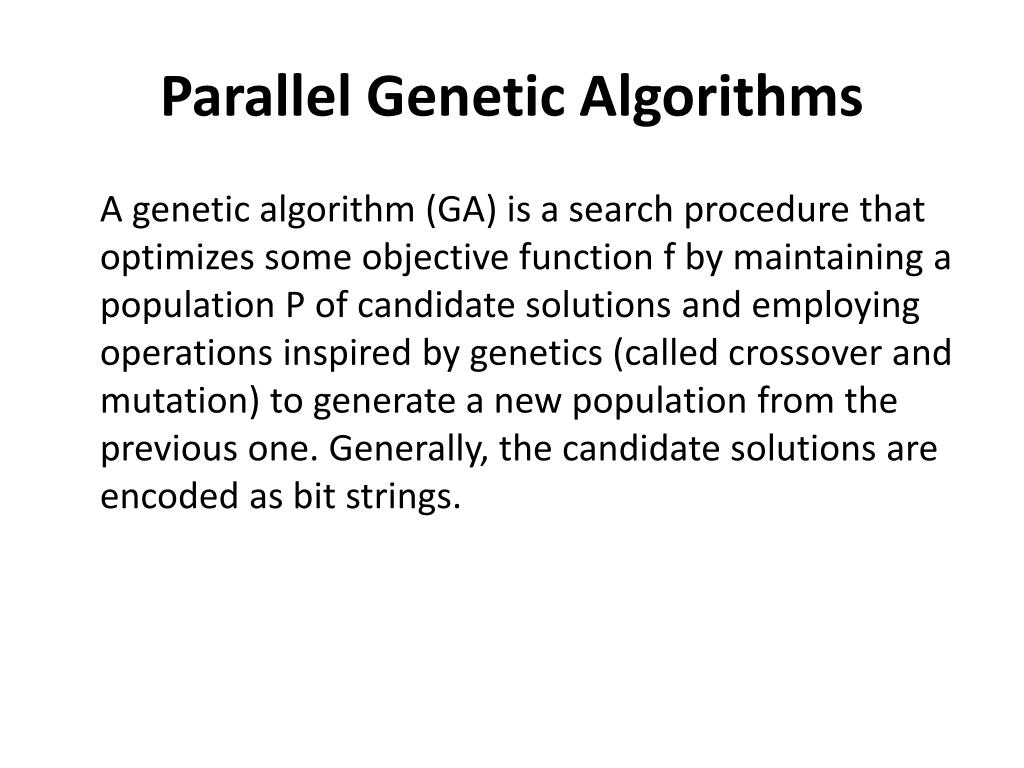 Parallel Genetic Algorithms

A genetic algorithm (GA) is a search procedure that optimizes some objective function f by maintaining a population P of candidate solutions and employing operations inspired by genetics (called crossover and mutation) to generate a new population from the previous one. Generally, the candidate solutions are encoded as bit strings.